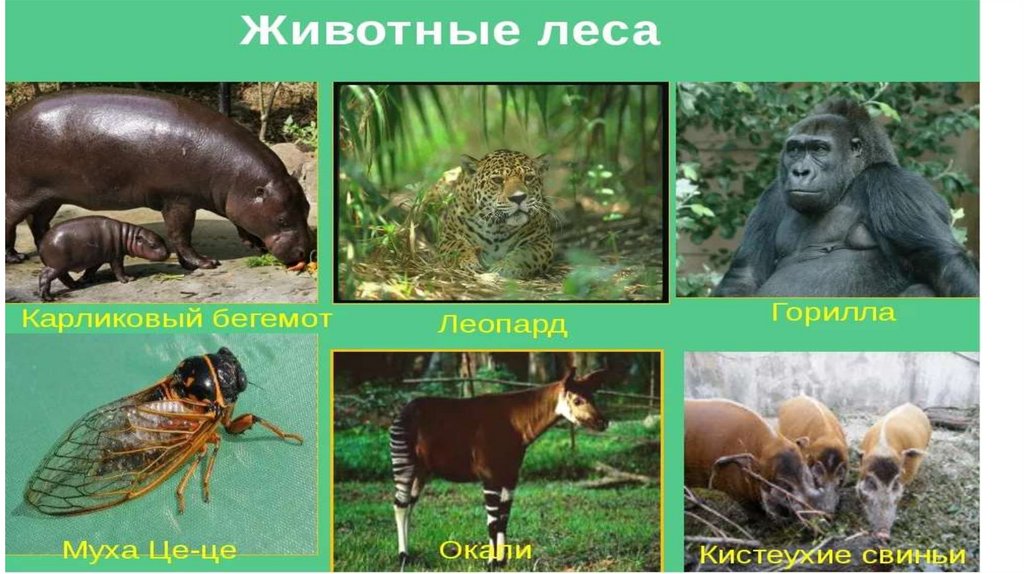 Животные леса

Карликовый бегемот

Леопард

Горилла

Муха Це-це

Окапи

Кистеухие свиньи